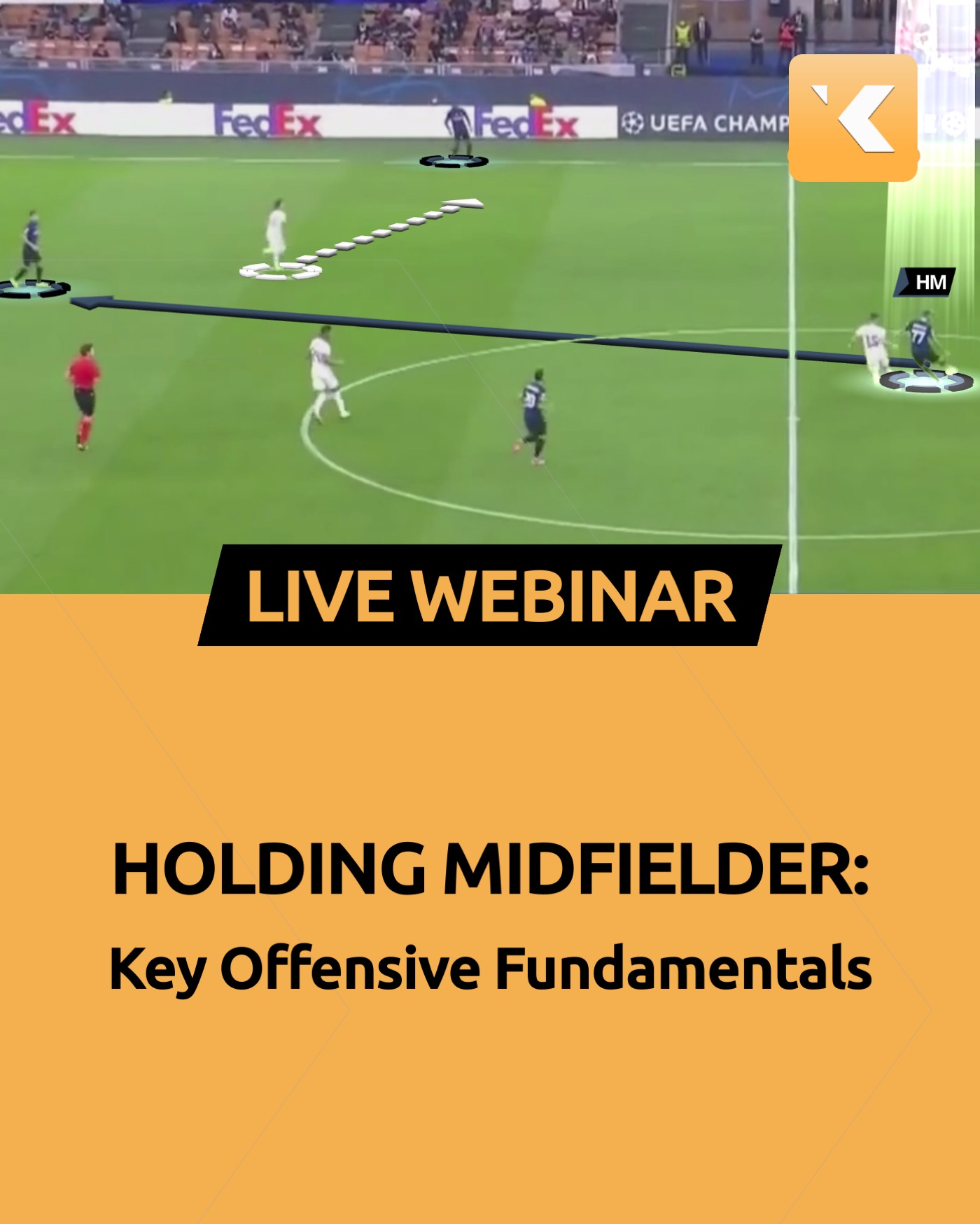 edEx FedEx FedEx UEFA CHAMP

HM

LIVE WEBINAR

HOLDING MIDFIELDER:
Key Offensive Fundamentals